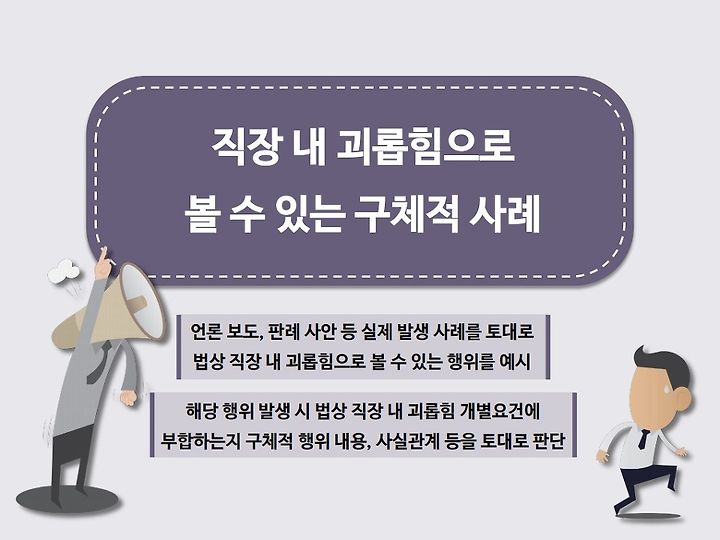 직장 내 괴롭힘으로
볼 수 있는 구체적 사례

언론 보도, 판례 사안 등 실제 발생 사례를 토대로
법상 직장 내 괴롭힘으로 볼 수 있는 행위를 예시

해당 행위 발생 시 법상 직장 내 괴롭힘 개별요건에
부합하는지 구체적 행위 내용, 사실관계 등을 토대로 판단